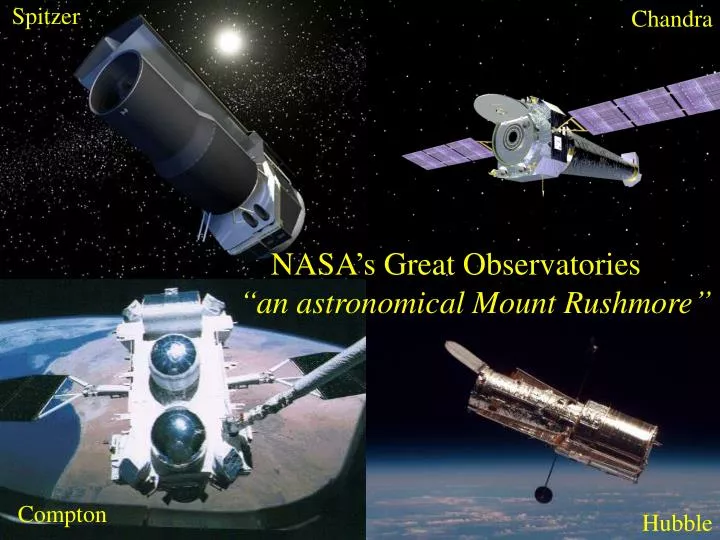 Spitzer

Chandra

NASA's Great Observatories
"an astronomical Mount Rushmore"

Compton

Hubble